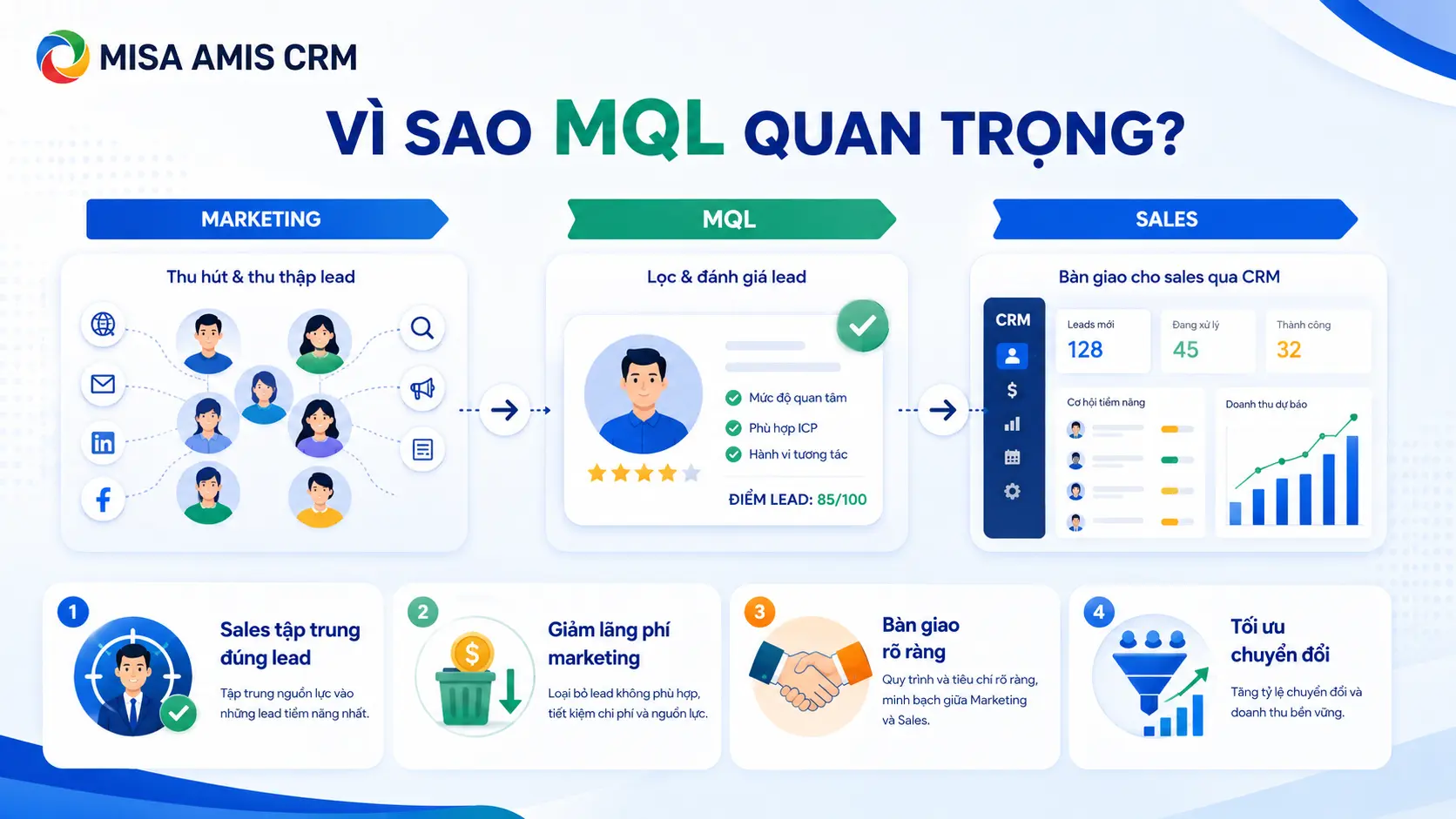 MISA AMIS CRM

VÌ SAO MQL QUAN TRỌNG?

MARKETING

Thu hút & thu thập lead

MQL

Lọc & đánh giá lead

Mức độ quan tâm
Phù hợp ICP
Hành vi tương tác

ĐIỂM LEAD: 85/100

SALES

Bàn giao cho sales qua CRM

CRM

Leads mới
128

Đang xử lý
45

Thành công
32

Cơ hội tiềm năng

Doanh thu dự báo

1
Sales tập trung đúng lead
Tập trung nguồn lực vào những lead tiềm năng nhất.

2
Giảm lãng phí marketing
Loại bỏ lead không phù hợp, tiết kiệm chi phí và nguồn lực.

3
Bàn giao rõ ràng
Quy trình và tiêu chí rõ ràng, minh bạch giữa Marketing và Sales.

4
Tối ưu chuyển đổi
Tăng tỷ lệ chuyển đổi và doanh thu bền vững.